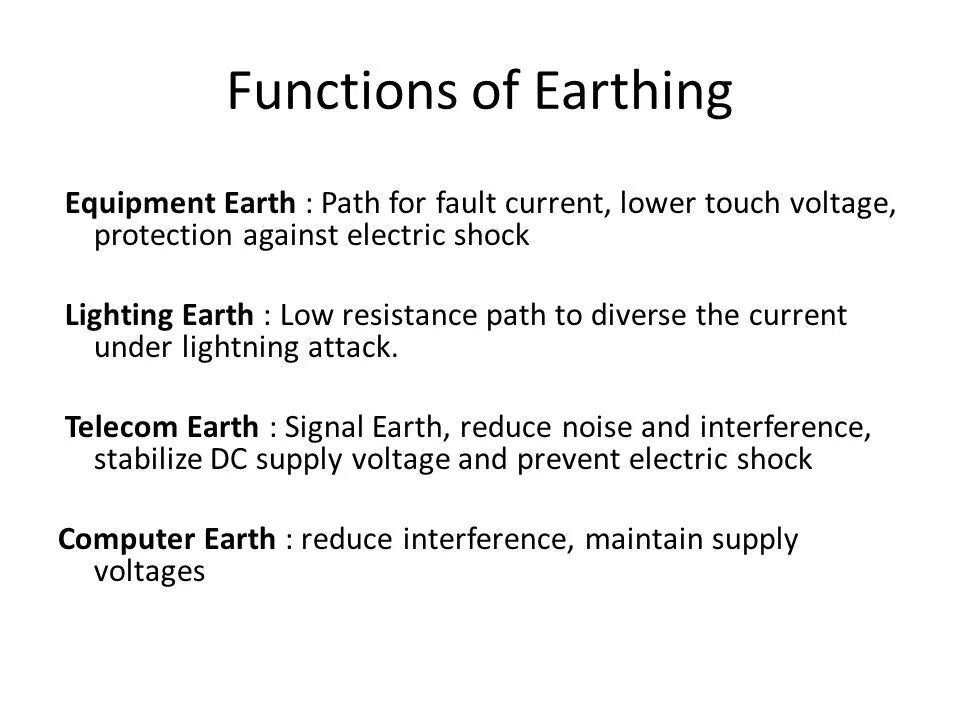 Functions of Earthing

Equipment Earth : Path for fault current, lower touch voltage, protection against electric shock

Lighting Earth : Low resistance path to diverse the current under lightning attack.

Telecom Earth : Signal Earth, reduce noise and interference, stabilize DC supply voltage and prevent electric shock

Computer Earth : reduce interference, maintain supply voltages